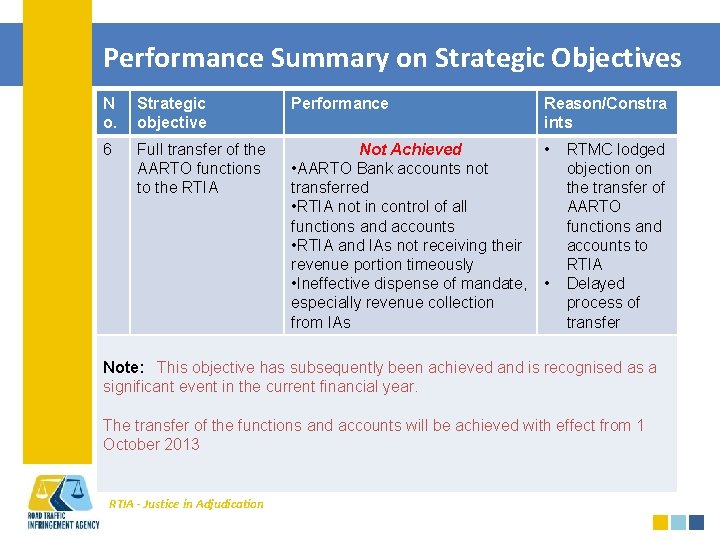 Performance Summary on Strategic Objectives

| No. | Strategic objective | Performance | Reason/Constraints |
|---|---|---|---|
| 6 | Full transfer of the AARTO functions to the RTIA | Not Achieved •AARTO Bank accounts not transferred •RTIA not in control of all functions and accounts •RTIA and IAs not receiving their revenue portion timeously •Ineffective dispense of mandate, especially revenue collection from IAs | • RTMC lodged objection on the transfer of AARTO functions and accounts to RTIA • Delayed process of transfer |

Note: This objective has subsequently been achieved and is recognised as a significant event in the current financial year.

The transfer of the functions and accounts will be achieved with effect from 1 October 2013

ROAD TRAFFIC INFRINGEMENT AGENCY

RTIA - Justice in Adjudication